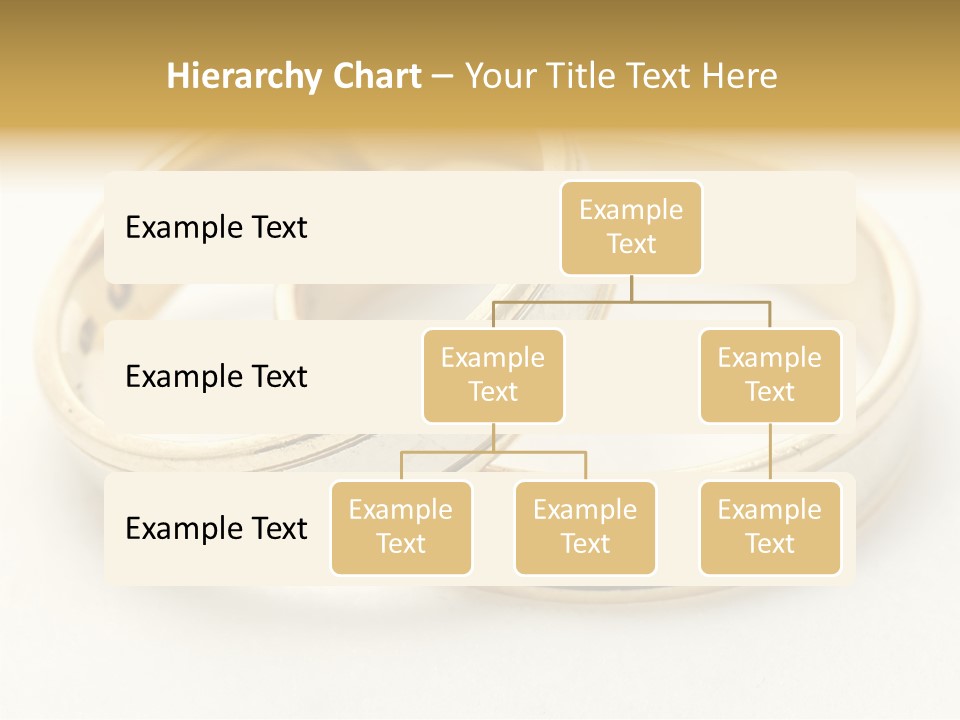 Hierarchy Chart – Your Title Text Here

Example Text

Example Text

Example Text

Example Text

Example Text

Example Text

Example Text

Example Text

Example Text